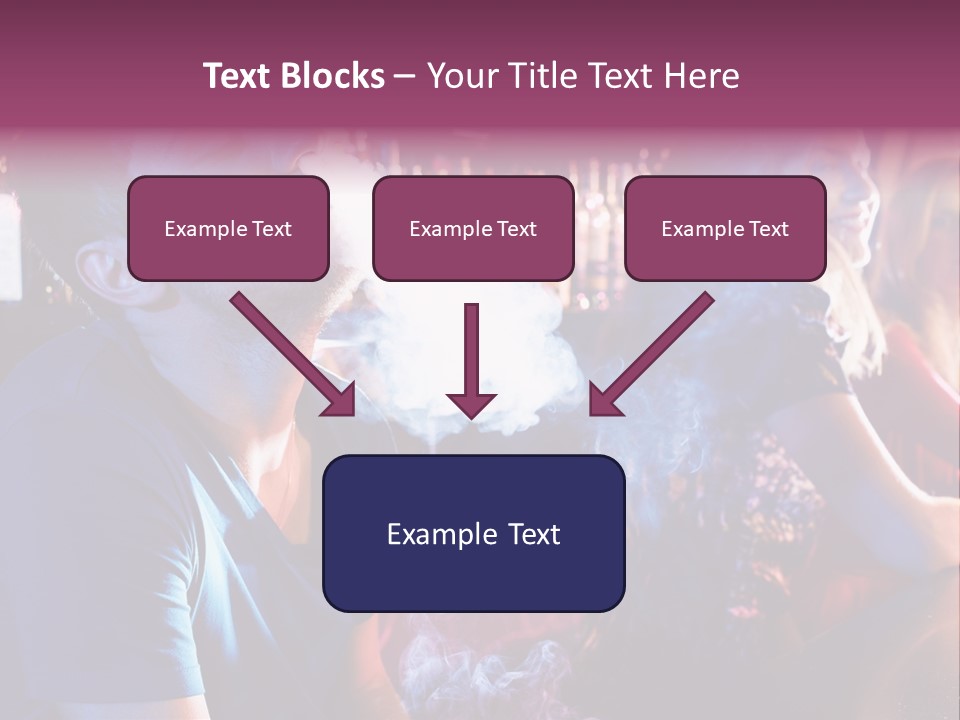 Text Blocks – Your Title Text Here

Example Text

Example Text

Example Text

Example Text